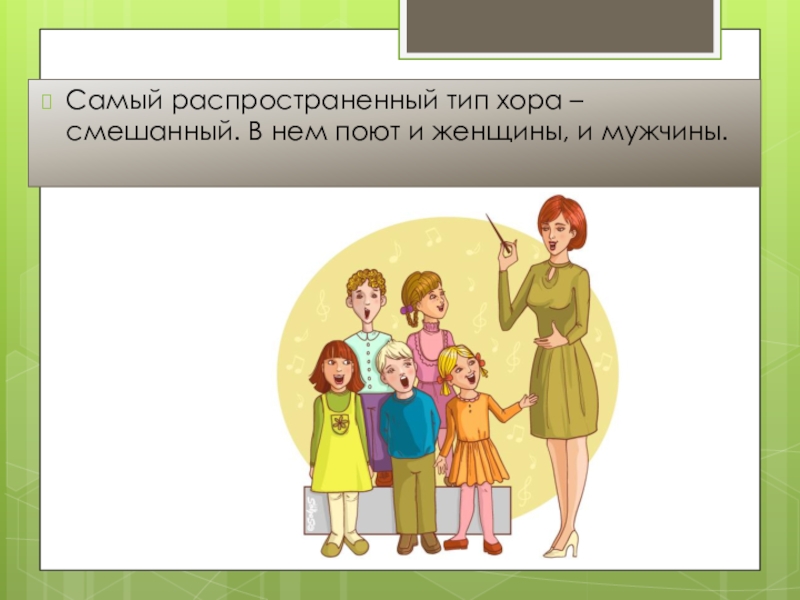 Самый распространенный тип хора – смешанный. В нем поют и женщины, и мужчины.